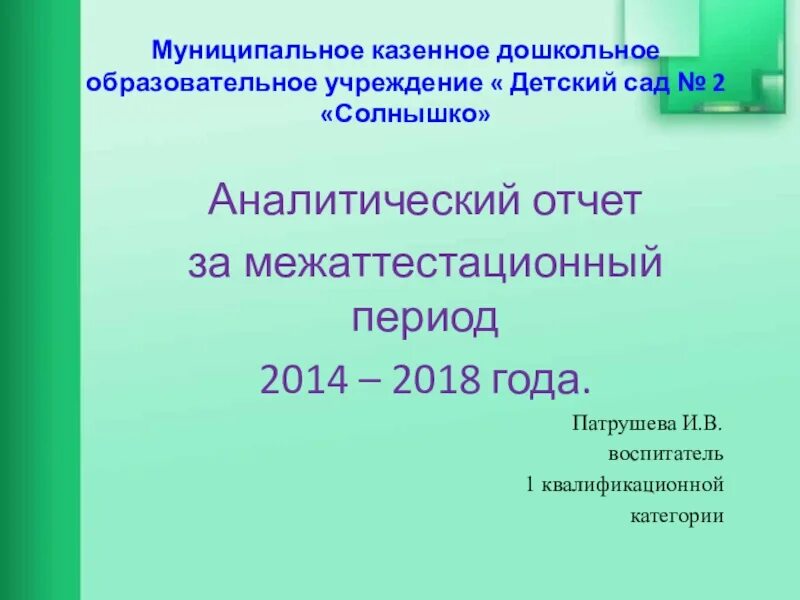 Муниципальное казенное дошкольное образовательное учреждение « Детский сад № 2 «Солнышко»

Аналитический отчет
за межаттестационный период
2014 – 2018 года.

Патрушева И.В.
воспитатель
1 квалификационной
категории